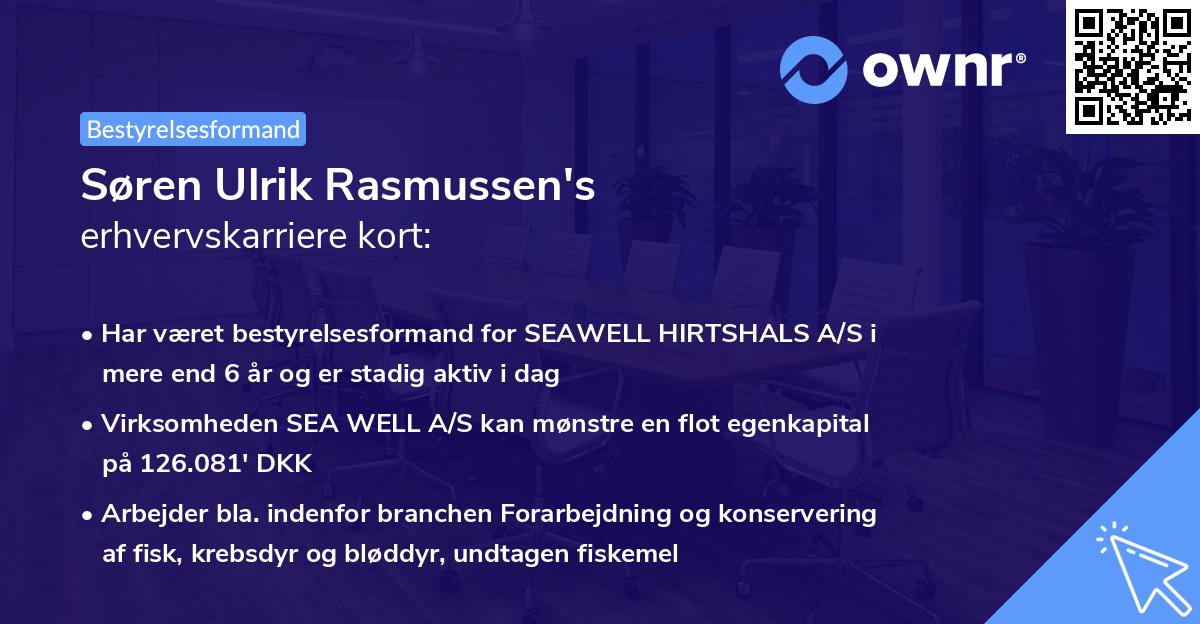 ownr®

Bestyrelsesformand

Søren Ulrik Rasmussen's
erhvervskarriere kort:

• Har været bestyrelsesformand for SEAWELL HIRTSHALS A/S i mere end 6 år og er stadig aktiv i dag

• Virksomheden SEA WELL A/S kan mønstre en flot egenkapital på 126.081' DKK

• Arbejder bla. indenfor branchen Forarbejdning og konservering af fisk, krebsdyr og bløddyr, undtagen fiskemel